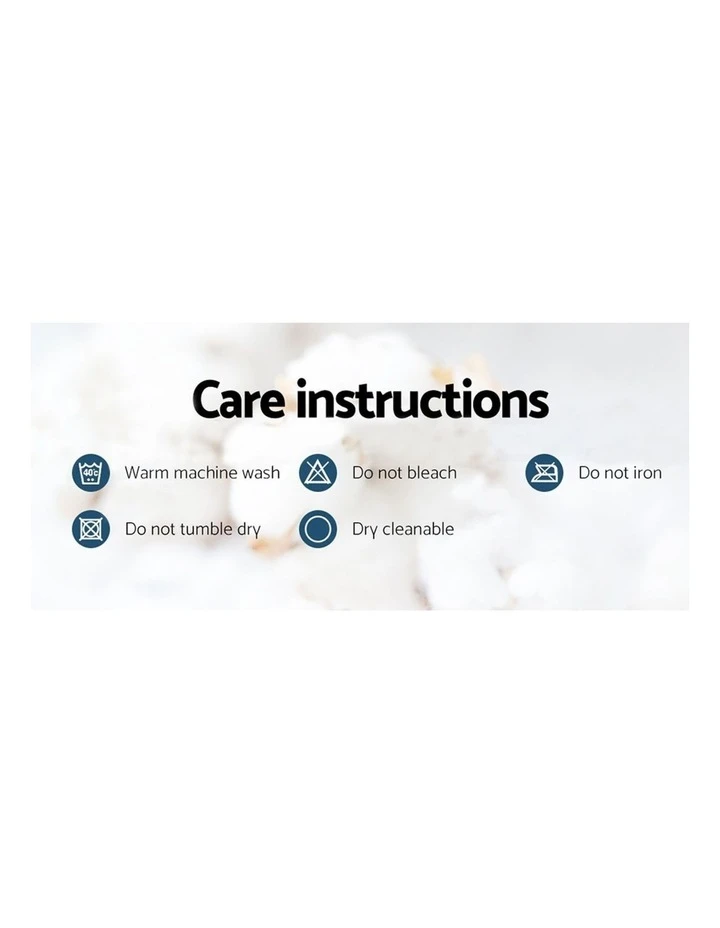 Care instructions

40°C Warm machine wash

Do not bleach

Do not iron

Do not tumble dry

Dry cleanable